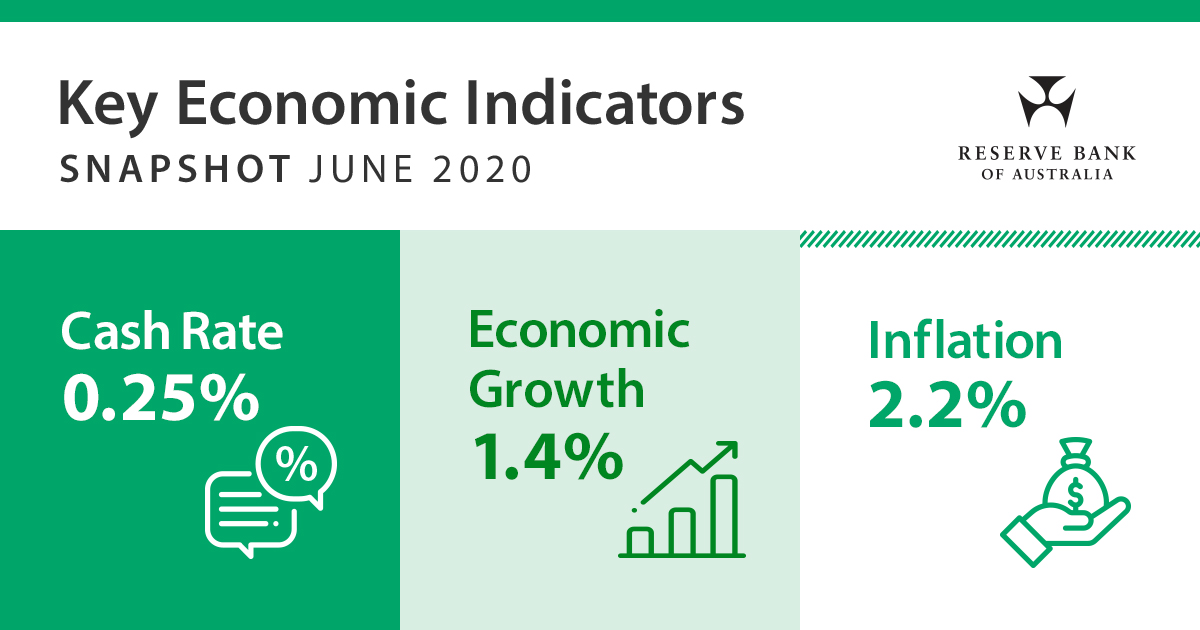 Key Economic Indicators
SNAPSHOT JUNE 2020

RESERVE BANK OF AUSTRALIA

Cash Rate
0.25%

%

Economic Growth
1.4%

Inflation
2.2%

$